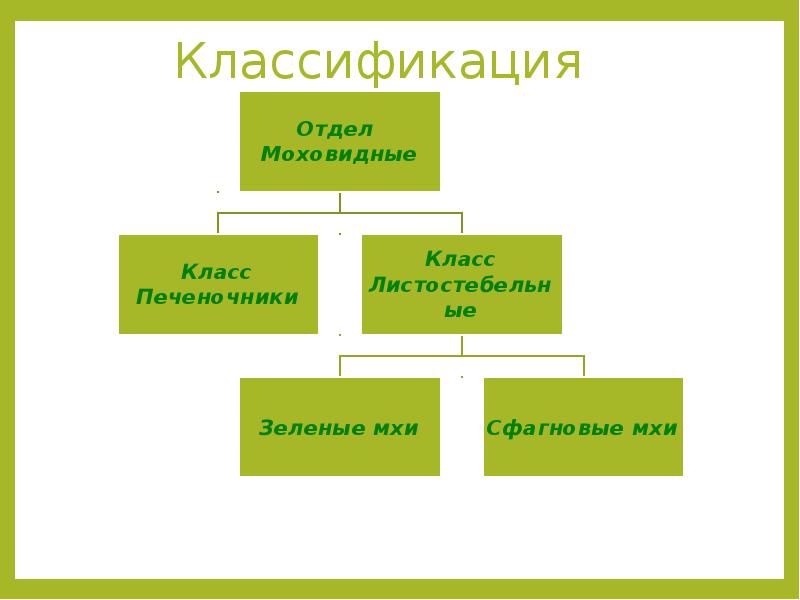 Классификация

Отдел Моховидные

Класс Печеночники

Класс Листостебельные

Зеленые мхи

Сфагновые мхи